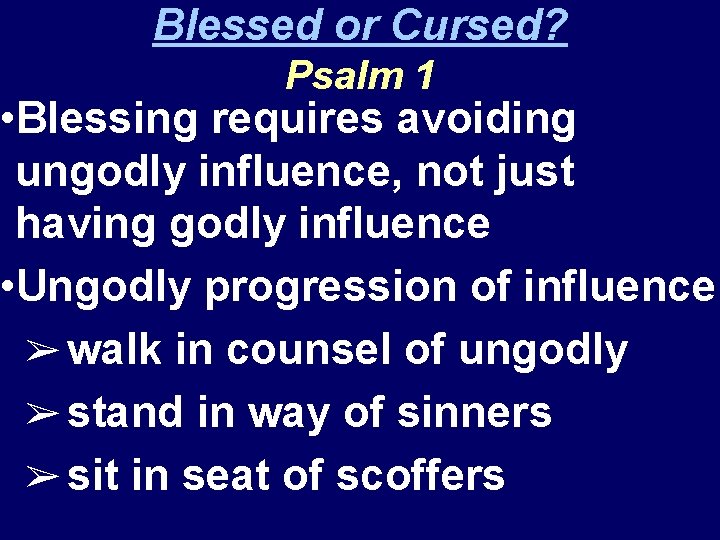 Blessed or Cursed?
Psalm 1

•Blessing requires avoiding ungodly influence, not just having godly influence

•Ungodly progression of influence

➢ walk in counsel of ungodly

➢ stand in way of sinners

➢ sit in seat of scoffers